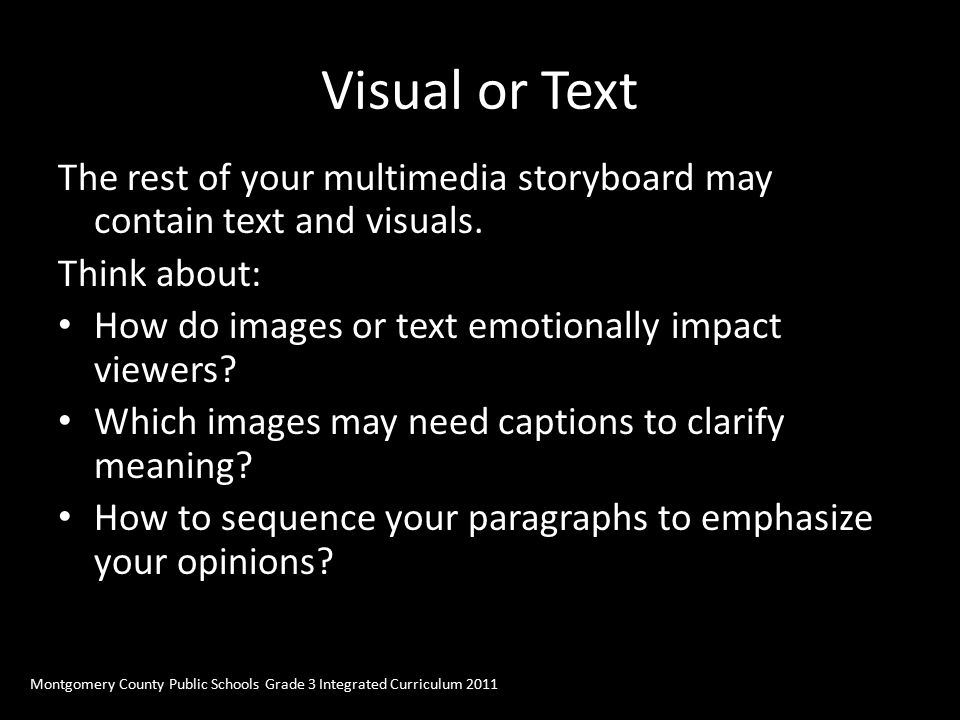 Visual or Text

The rest of your multimedia storyboard may contain text and visuals.

Think about:

• How do images or text emotionally impact viewers?
• Which images may need captions to clarify meaning?
• How to sequence your paragraphs to emphasize your opinions?

Montgomery County Public Schools Grade 3 Integrated Curriculum 2011